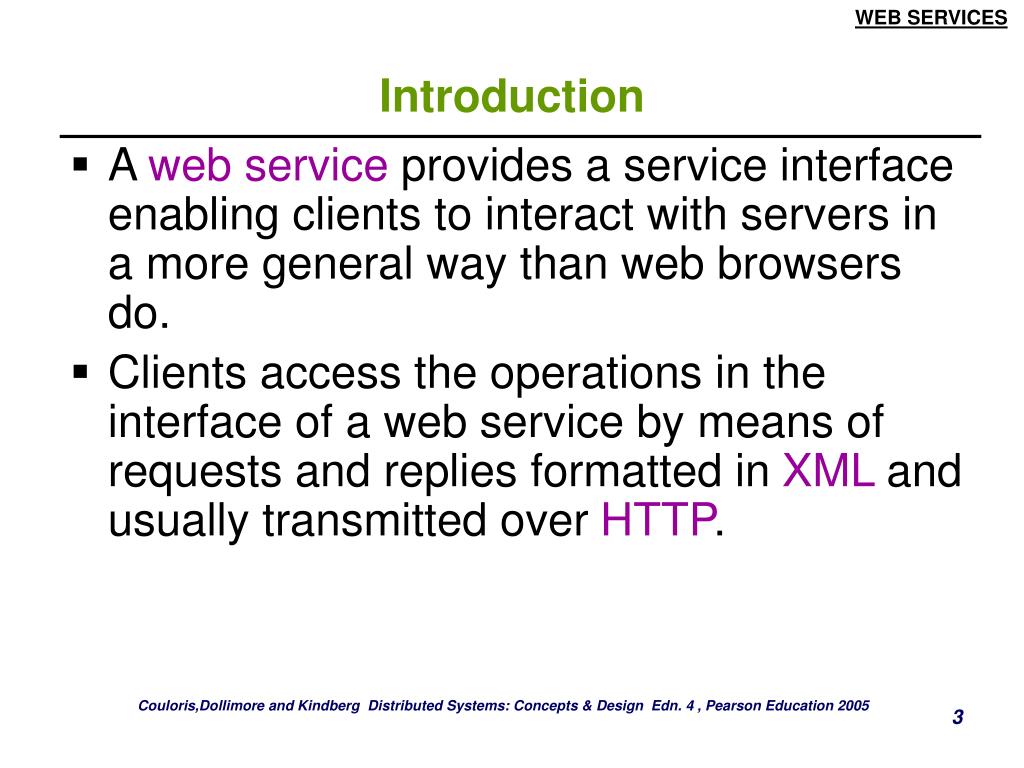 WEB SERVICES

Introduction

▪ A web service provides a service interface enabling clients to interact with servers in a more general way than web browsers do.

▪ Clients access the operations in the interface of a web service by means of requests and replies formatted in XML and usually transmitted over HTTP.

Couloris,Dollimore and Kindberg Distributed Systems: Concepts & Design Edn. 4 , Pearson Education 2005

3